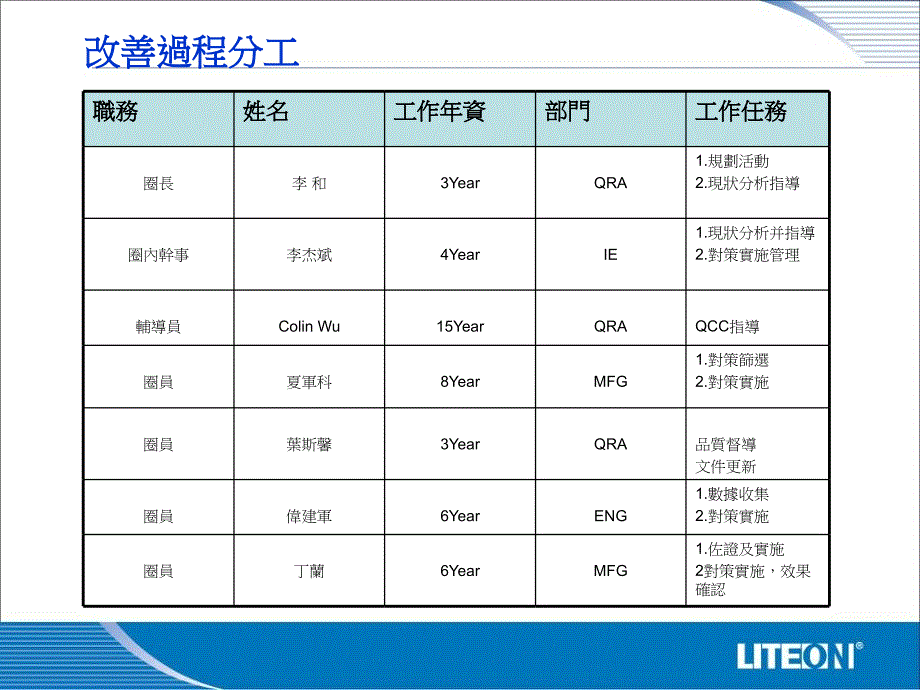 改善過程分工

| 職務 | 姓名 | 工作年資 | 部門 | 工作任務 |
|---|---|---|---|---|
| 圈長 | 李 和 | 3Year | QRA | 1.規劃活動 2.現狀分析指導 |
| 圈內幹事 | 李杰斌 | 4Year | IE | 1.現狀分析并指導 2.對策實施管理 |
| 輔導員 | Colin Wu | 15Year | QRA | QCC指導 |
| 圈員 | 夏軍科 | 8Year | MFG | 1.對策篩選 2.對策實施 |
| 圈員 | 葉斯馨 | 3Year | QRA | 品質督導 文件更新 |
| 圈員 | 偉建軍 | 6Year | ENG | 1.數據收集 2.對策實施 |
| 圈員 | 丁蘭 | 6Year | MFG | 1.佐證及實施 2對策實施，效果確認 |

LITEON®